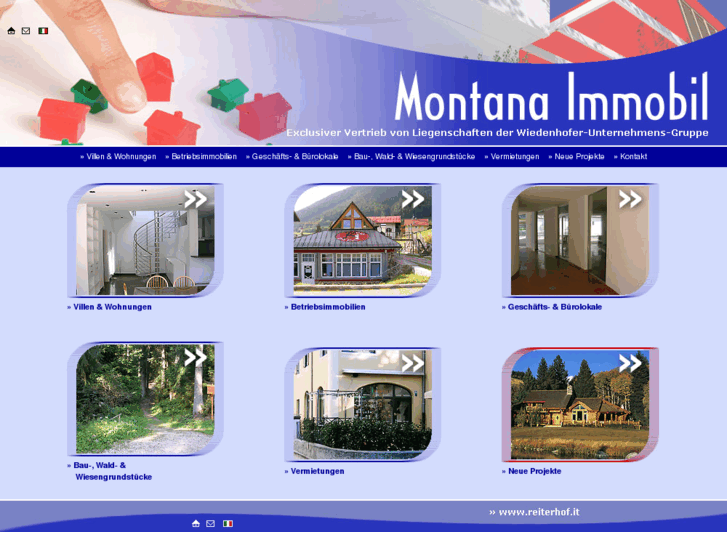 Montana Immobil

Exclusiver Vertrieb von Liegenschaften der Wiedenhofer-Unternehmens-Gruppe

» Villen & Wohnungen » Betriebsimmobilien » Geschäfts- & Bürolokale » Bau-, Wald- & Wiesengrundstücke » Vermietungen » Neue Projekte » Kontakt

» Villen & Wohnungen

» Betriebsimmobilien

» Geschäfts- & Bürolokale

» Bau-, Wald- & Wiesengrundstücke

» Vermietungen

» Neue Projekte

» www.reiterhof.it